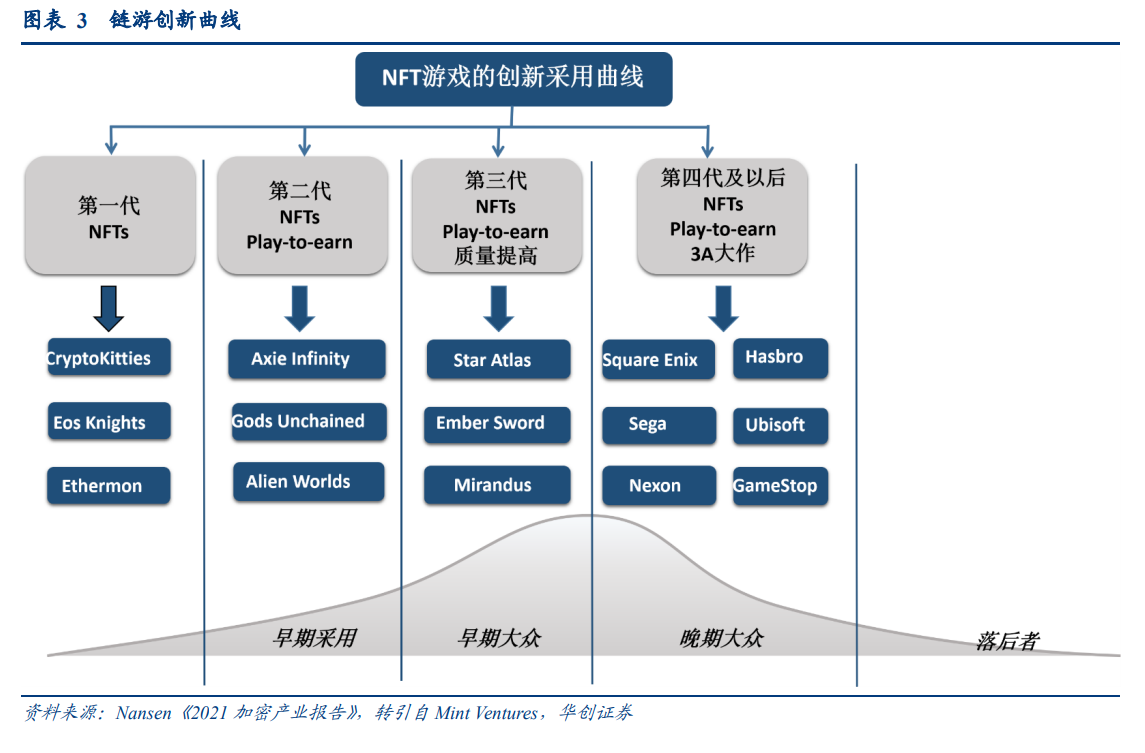 图表 3 链游创新曲线

NFT游戏的创新采用曲线

第一代
NFTs

CryptoKitties

Eos Knights

Ethermon

第二代
NFTs
Play-to-earn

Axie Infinity

Gods Unchained

Alien Worlds

第三代
NFTs
Play-to-earn
质量提高

Star Atlas

Ember Sword

Mirandus

第四代及以后
NFTs
Play-to-earn
3A大作

Square Enix

Hasbro

Sega

Ubisoft

Nexon

GameStop

早期采用

早期大众

晚期大众

落后者

资料来源：Nansen《2021 加密产业报告》，转引自 Mint Ventures，华创证券